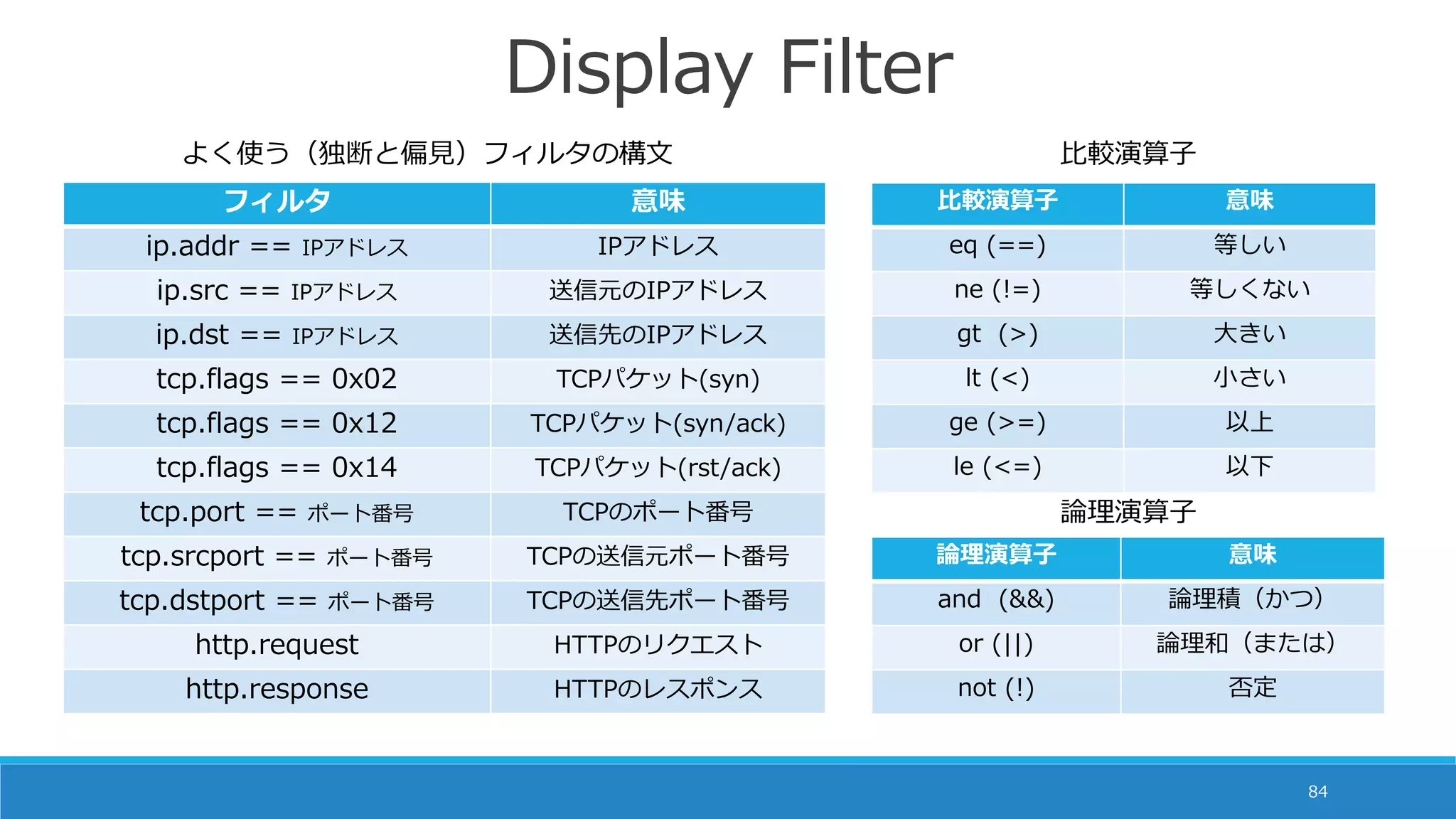 Display Filter

よく使う（独断と偏見）フィルタの構文

| フィルタ | 意味 |
|---|---|
| ip.addr == IPアドレス | IPアドレス |
| ip.src == IPアドレス | 送信元のIPアドレス |
| ip.dst == IPアドレス | 送信先のIPアドレス |
| tcp.flags == 0x02 | TCPパケット(syn) |
| tcp.flags == 0x12 | TCPパケット(syn/ack) |
| tcp.flags == 0x14 | TCPパケット(rst/ack) |
| tcp.port == ポート番号 | TCPのポート番号 |
| tcp.srcport == ポート番号 | TCPの送信元ポート番号 |
| tcp.dstport == ポート番号 | TCPの送信先ポート番号 |
| http.request | HTTPのリクエスト |
| http.response | HTTPのレスポンス |

比較演算子

| 比較演算子 | 意味 |
|---|---|
| eq (==) | 等しい |
| ne (!=) | 等しくない |
| gt (>) | 大きい |
| lt (<) | 小さい |
| ge (>=) | 以上 |
| le (<=) | 以下 |

論理演算子

| 論理演算子 | 意味 |
|---|---|
| and (&&) | 論理積（かつ） |
| or (\|\|) | 論理和（または） |
| not (!) | 否定 |

84